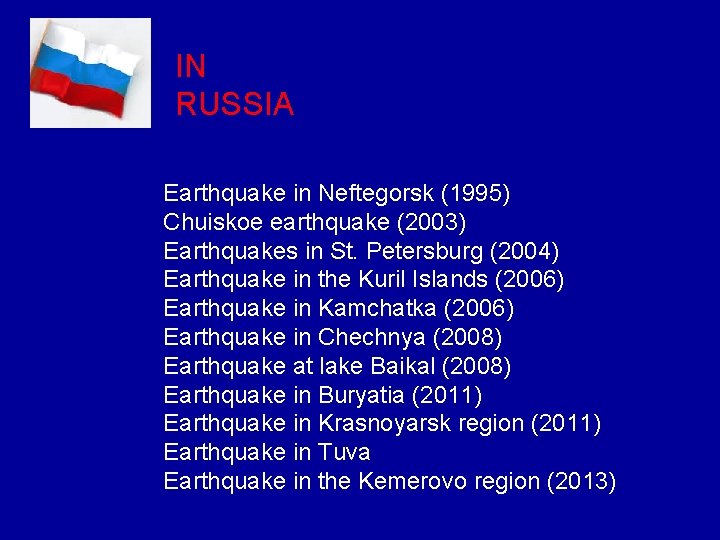 IN
RUSSIA

Earthquake in Neftegorsk (1995)
Chuiskoe earthquake (2003)
Earthquakes in St. Petersburg (2004)
Earthquake in the Kuril Islands (2006)
Earthquake in Kamchatka (2006)
Earthquake in Chechnya (2008)
Earthquake at lake Baikal (2008)
Earthquake in Buryatia (2011)
Earthquake in Krasnoyarsk region (2011)
Earthquake in Tuva
Earthquake in the Kemerovo region (2013)